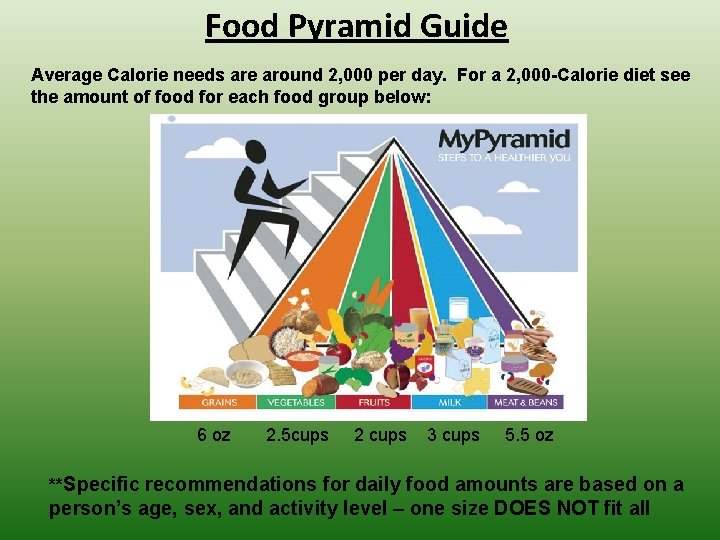 Food Pyramid Guide

Average Calorie needs are around 2,000 per day. For a 2,000-Calorie diet see the amount of food for each food group below:

MyPyramid
STEPS TO A HEALTHIER YOU

GRAINS VEGETABLES FRUITS MILK MEAT & BEANS

6 oz 2.5cups 2 cups 3 cups 5.5 oz

**Specific recommendations for daily food amounts are based on a person's age, sex, and activity level – one size DOES NOT fit all